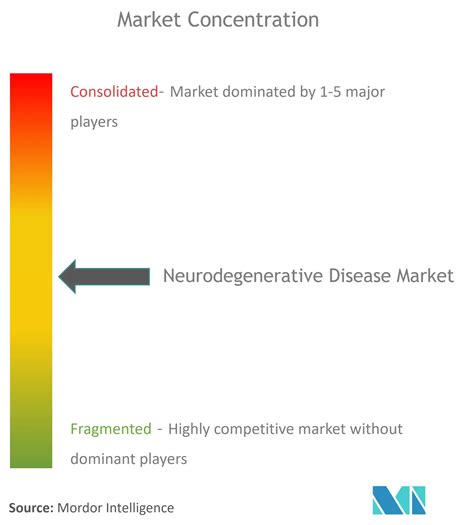 Market Concentration

Consolidated- Market dominated by 1-5 major players

Neurodegenerative Disease Market

Fragmented - Highly competitive market without dominant players

Source: Mordor Intelligence